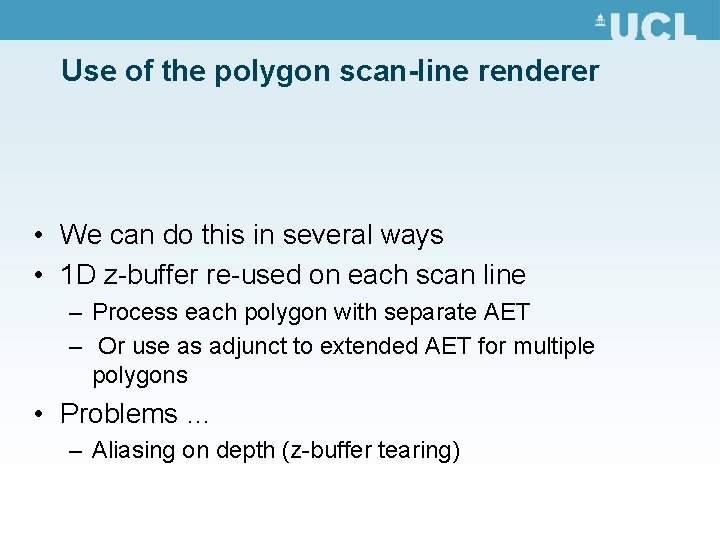 UCL

Use of the polygon scan-line renderer

• We can do this in several ways
• 1D z-buffer re-used on each scan line
 – Process each polygon with separate AET
 – Or use as adjunct to extended AET for multiple polygons
• Problems …
 – Aliasing on depth (z-buffer tearing)